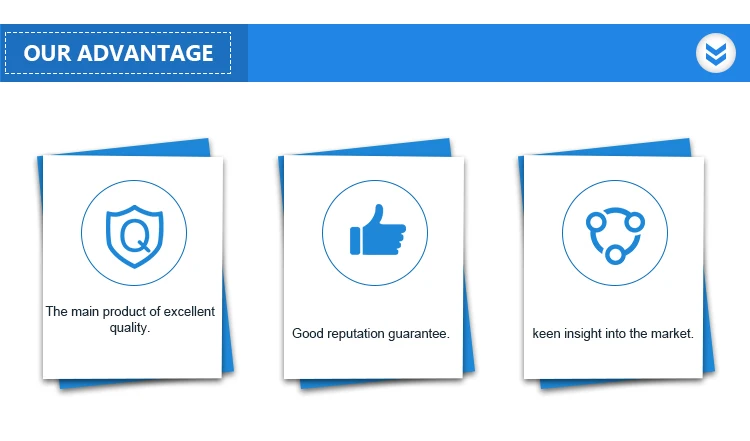 OUR ADVANTAGE

Q

The main product of excellent quality.

Good reputation guarantee.

keen insight into the market.